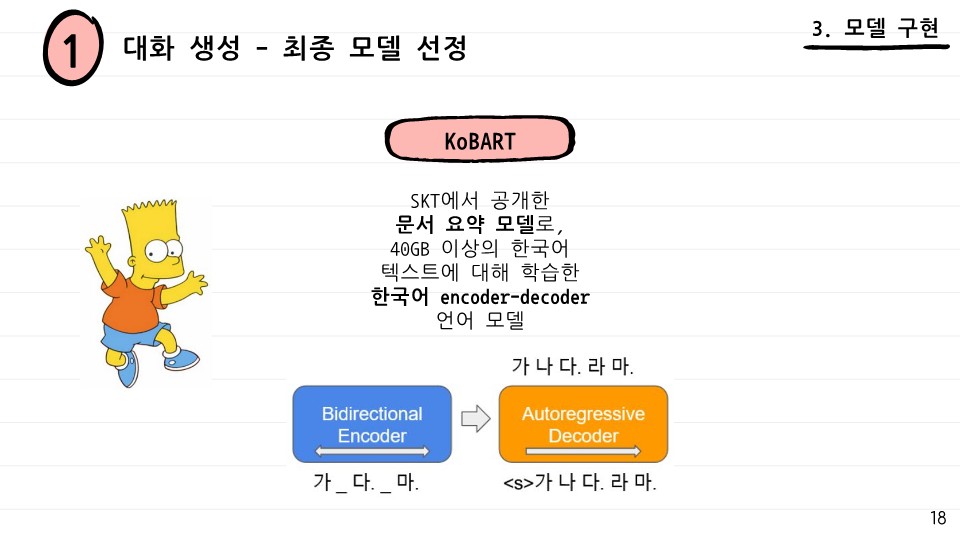 1 대화 생성 - 최종 모델 선정

3. 모델 구현

KoBART

SKT에서 공개한
문서 요약 모델로,
40GB 이상의 한국어
텍스트에 대해 학습한
한국어 encoder-decoder
언어 모델

가 나 다. 라 마.

Bidirectional Encoder

Autoregressive Decoder

가 _ 다. _ 마.

<s>가 나 다. 라 마.

18